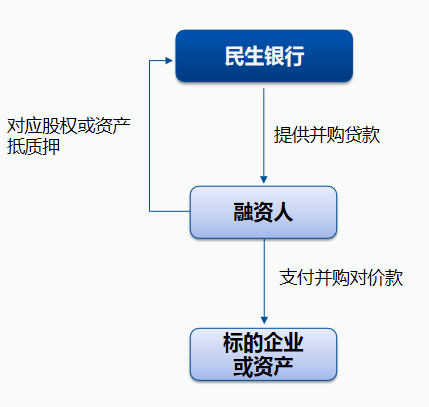 民生银行

对应股权或资产抵质押

提供并购贷款

融资人

支付并购对价款

标的企业或资产